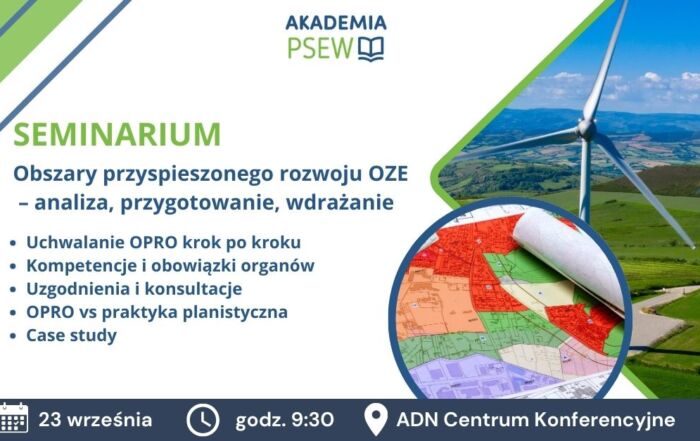 AKADEMIA
PSEW

SEMINARIUM

Obszary przyspieszonego rozwoju OZE – analiza, przygotowanie, wdrażanie

• Uchwalanie OPRO krok po kroku
• Kompetencje i obowiązki organów
• Uzgodnienia i konsultacje
• OPRO vs praktyka planistyczna
• Case study

23 września godz. 9:30 ADN Centrum Konferencyjne